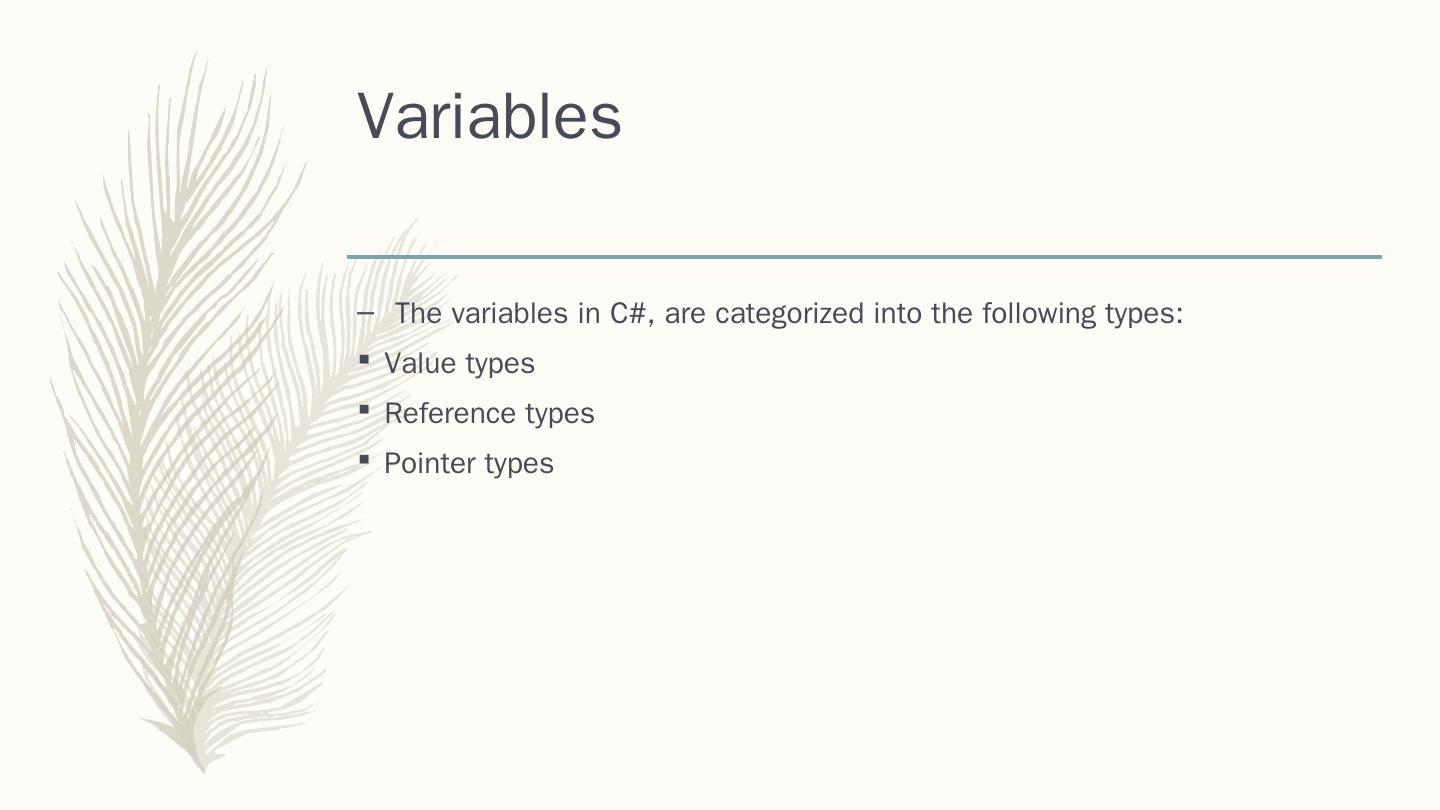 Variables

– The variables in C#, are categorized into the following types:

▪ Value types

▪ Reference types

▪ Pointer types